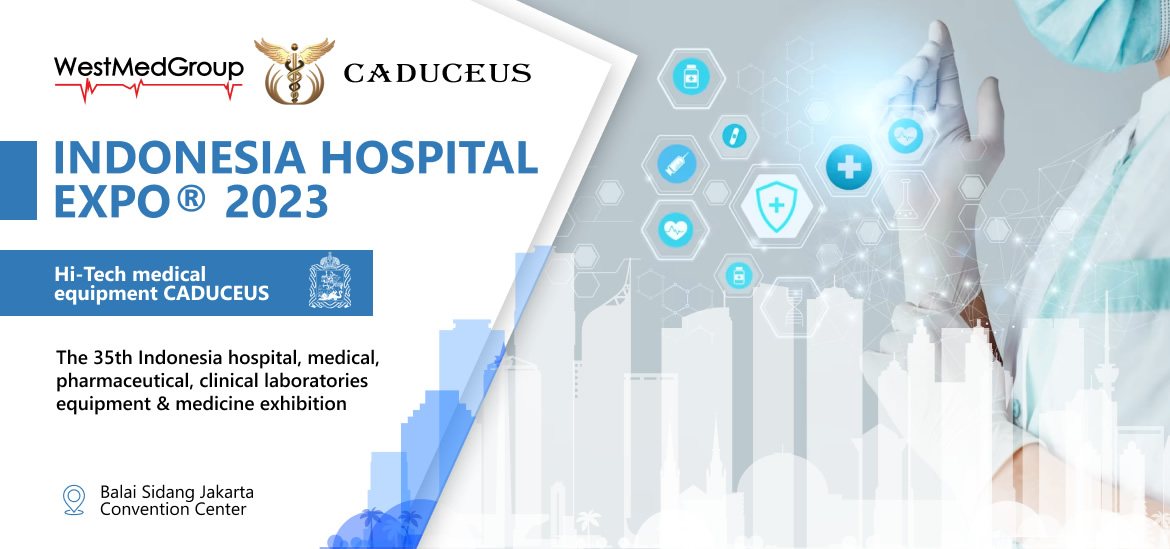 WestMedGroup

CADUCEUS

INDONESIA HOSPITAL EXPO® 2023

Hi-Tech medical equipment CADUCEUS

The 35th Indonesia hospital, medical, pharmaceutical, clinical laboratories equipment & medicine exhibition

Balai Sidang Jakarta Convention Center